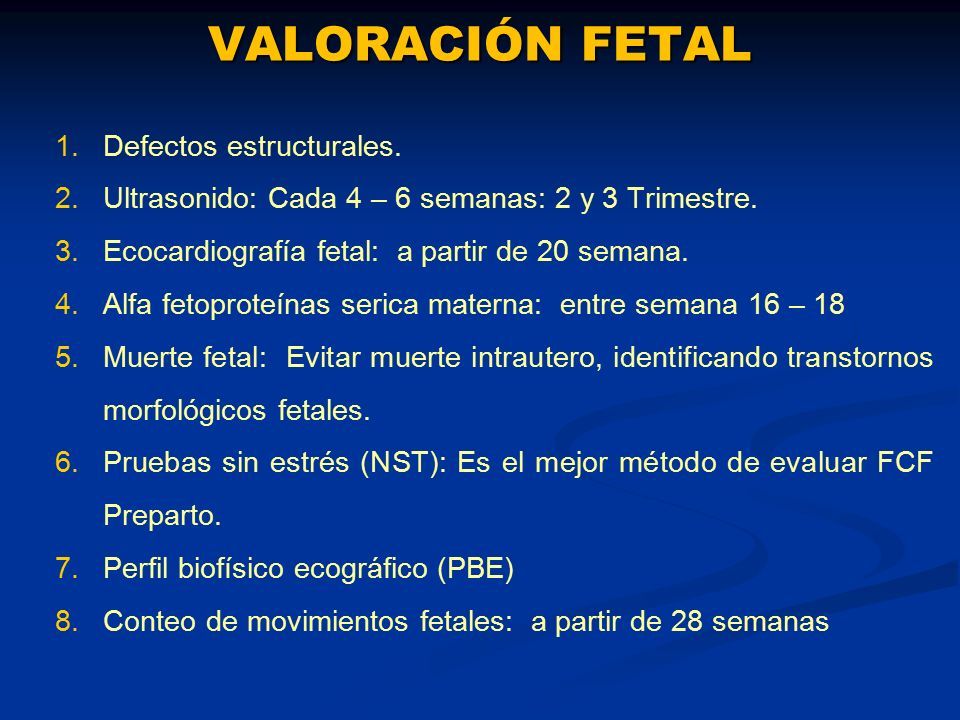 VALORACIÓN FETAL

1. Defectos estructurales.
2. Ultrasonido: Cada 4 – 6 semanas: 2 y 3 Trimestre.
3. Ecocardiografía fetal: a partir de 20 semana.
4. Alfa fetoproteínas serica materna: entre semana 16 – 18
5. Muerte fetal: Evitar muerte intrautero, identificando transtornos morfológicos fetales.
6. Pruebas sin estrés (NST): Es el mejor método de evaluar FCF Preparto.
7. Perfil biofísico ecográfico (PBE)
8. Conteo de movimientos fetales: a partir de 28 semanas